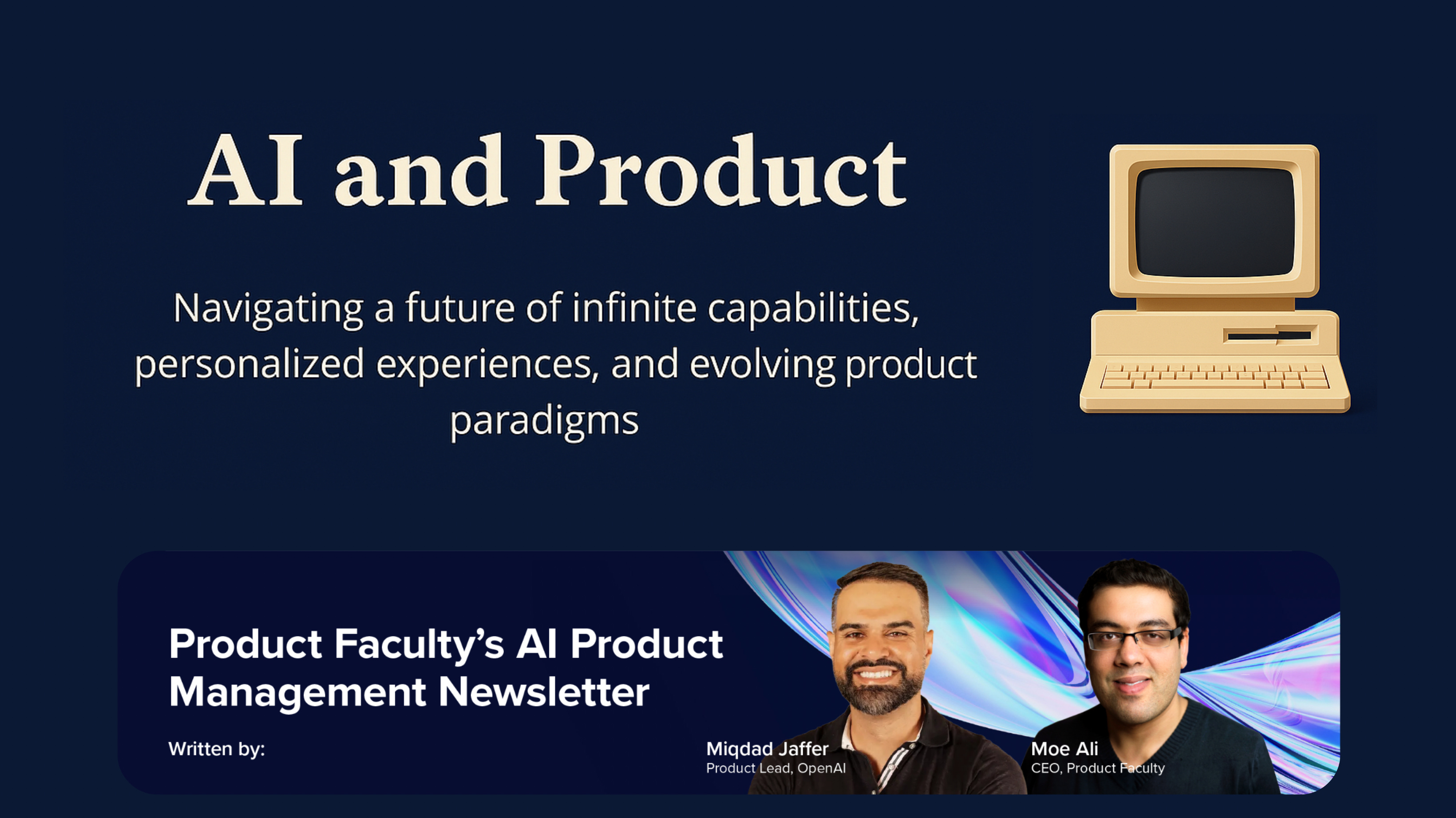 AI and Product

Navigating a future of infinite capabilities, personalized experiences, and evolving product paradigms

Product Faculty's AI Product Management Newsletter

Written by:

Miqdad Jaffer
Product Lead, OpenAI

Moe Ali
CEO, Product Faculty